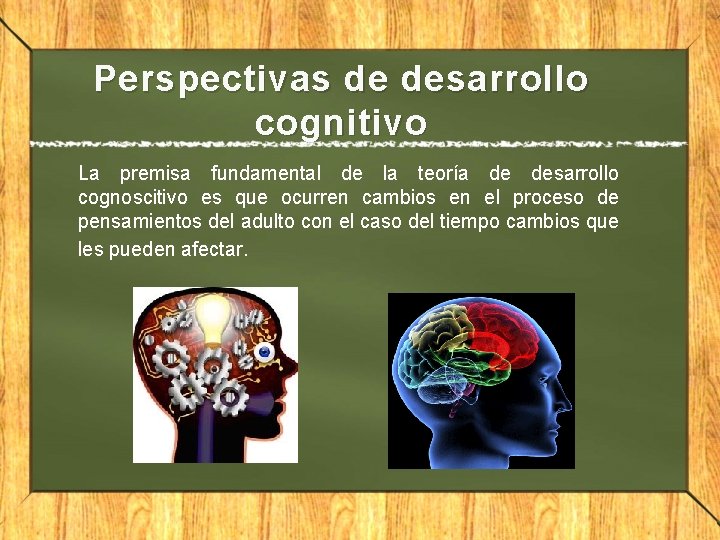 Perspectivas de desarrollo cognitivo

La premisa fundamental de la teoría de desarrollo cognoscitivo es que ocurren cambios en el proceso de pensamientos del adulto con el caso del tiempo cambios que les pueden afectar.